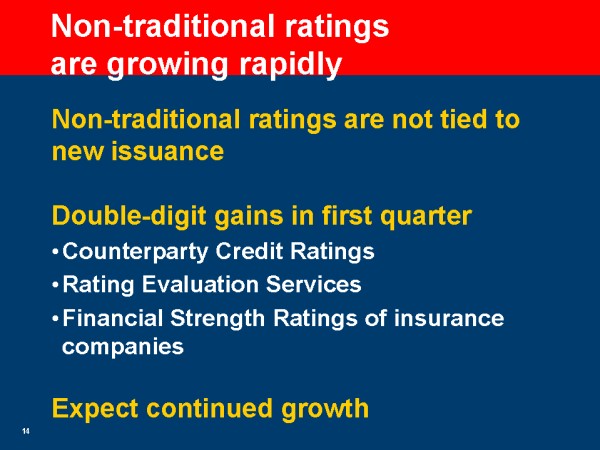 Non-traditional ratings are growing rapidly

Non-traditional ratings are not tied to new issuance

Double-digit gains in first quarter

• Counterparty Credit Ratings
• Rating Evaluation Services
• Financial Strength Ratings of insurance companies

Expect continued growth

14